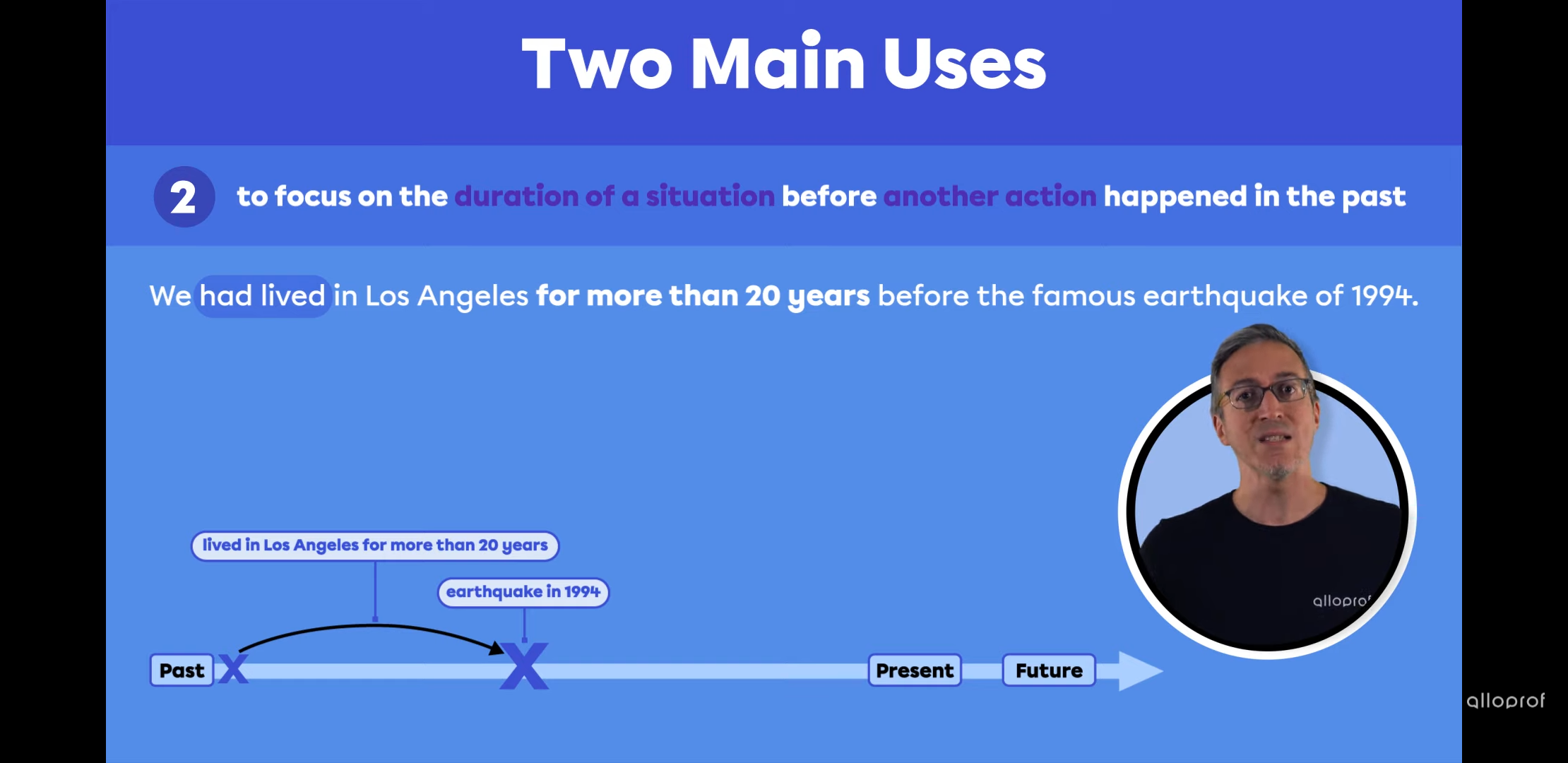 Two Main Uses

2 to focus on the duration of a situation before another action happened in the past

We had lived in Los Angeles for more than 20 years before the famous earthquake of 1994.

lived in Los Angeles for more than 20 years

earthquake in 1994

Past X X Present Future

alloprof

alloprof